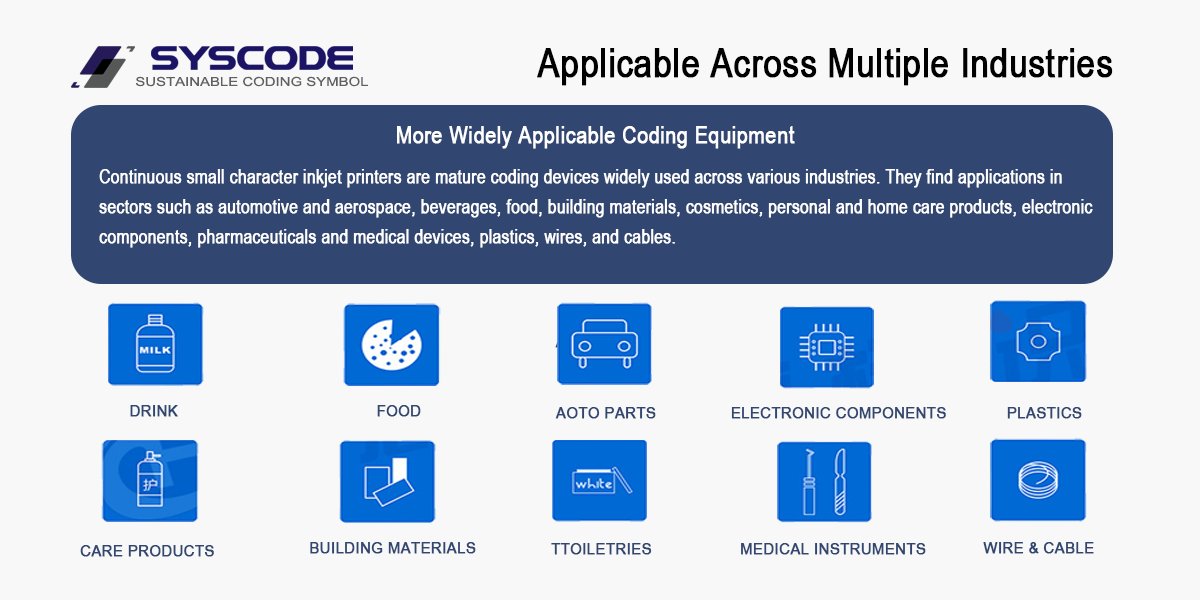 SYSCODE
SUSTAINABLE CODING SYMBOL

Applicable Across Multiple Industries

More Widely Applicable Coding Equipment

Continuous small character inkjet printers are mature coding devices widely used across various industries. They find applications in sectors such as automotive and aerospace, beverages, food, building materials, cosmetics, personal and home care products, electronic components, pharmaceuticals and medical devices, plastics, wires, and cables.

MILK

DRINK

FOOD

AOTO PARTS

ELECTRONIC COMPONENTS

PLASTICS

护

CARE PRODUCTS

BUILDING MATERIALS

white

TTOILETRIES

MEDICAL INSTRUMENTS

WIRE & CABLE